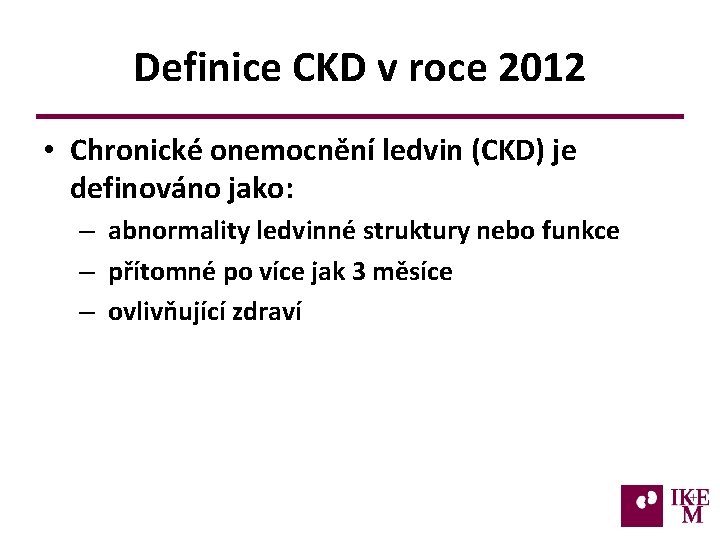 Definice CKD v roce 2012

• Chronické onemocnění ledvin (CKD) je definováno jako:
– abnormality ledvinné struktury nebo funkce
– přítomné po více jak 3 měsíce
– ovlivňující zdraví

IKEM